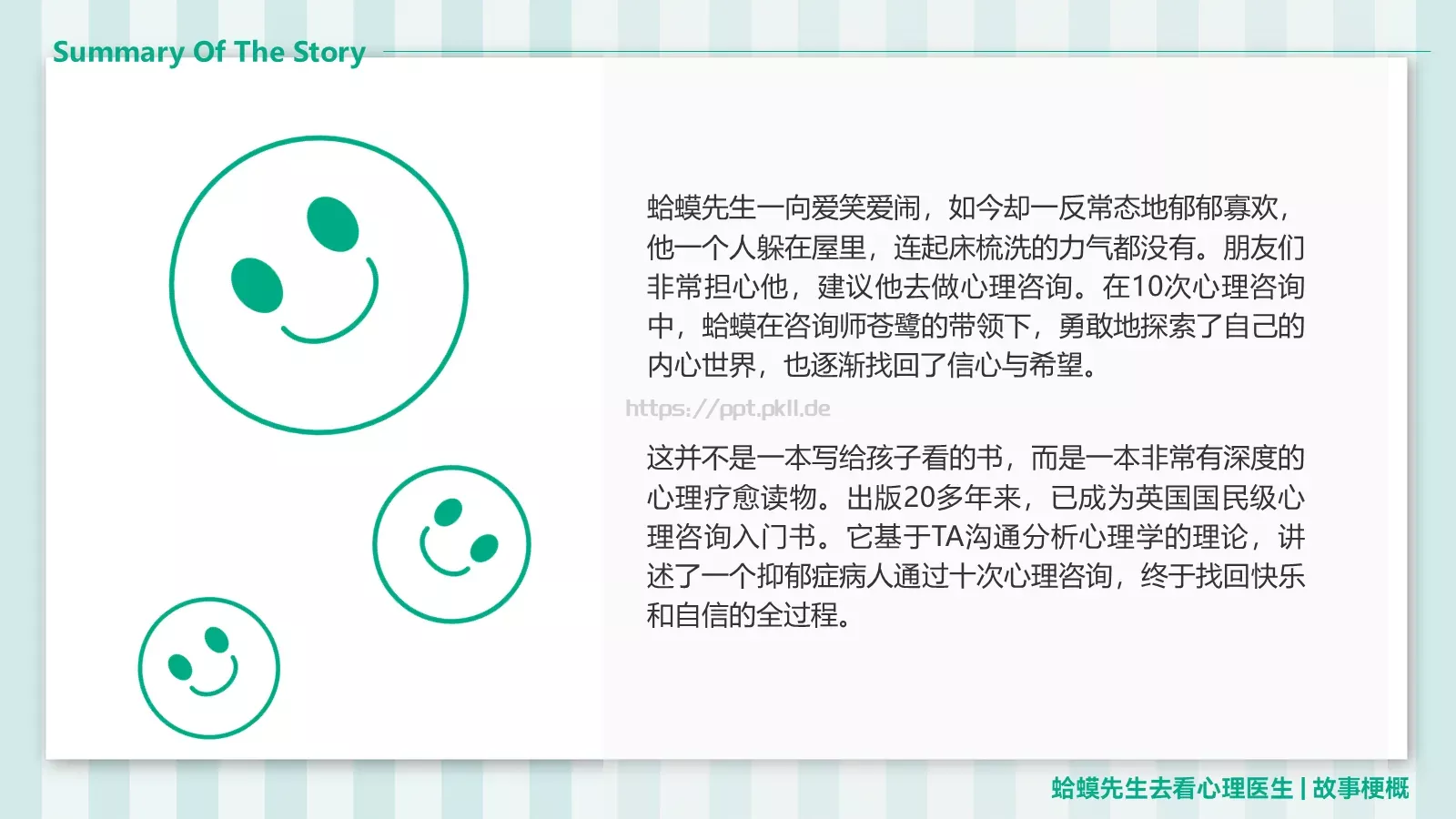 Summary Of The Story

蛤蟆先生一向爱笑爱闹，如今却一反常态地郁郁寡欢，他一个人躲在屋里，连起床梳洗的力气都没有。朋友们非常担心他，建议他去做心理咨询。在10次心理咨询中，蛤蟆在咨询师苍鹭的带领下，勇敢地探索了自己的内心世界，也逐渐找回了信心与希望。

https://ppt.pkll.de

这并不是一本写给孩子看的书，而是一本非常有深度的心理疗愈读物。出版20多年来，已成为英国国民级心理咨询入门书。它基于TA沟通分析心理学的理论，讲述了一个抑郁症病人通过十次心理咨询，终于找回快乐和自信的全过程。

蛤蟆先生去看心理医生 | 故事梗概